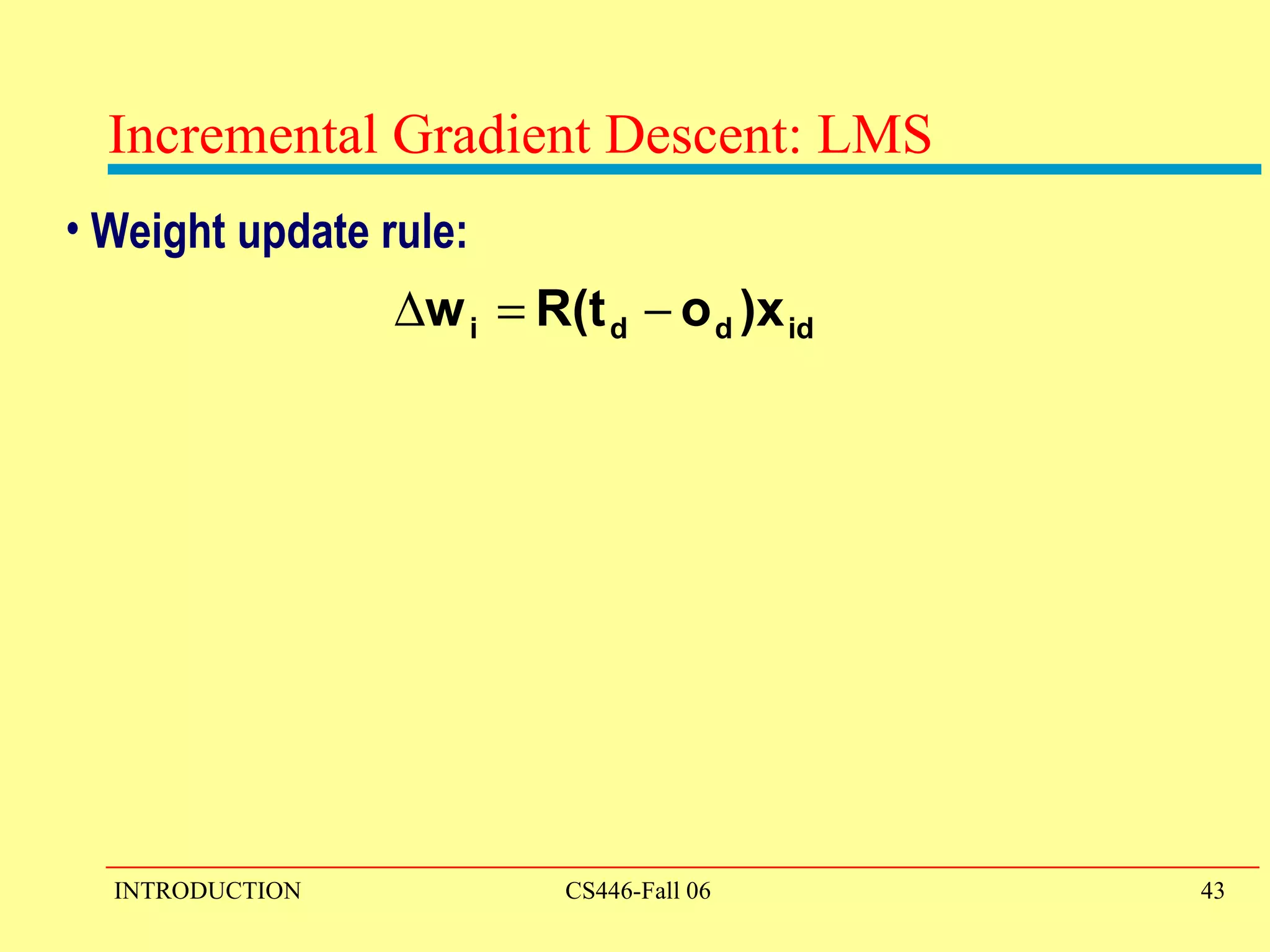 Incremental Gradient Descent: LMS

• Weight update rule:

$\Delta w_i = R(t_d - o_d)x_{id}$

INTRODUCTION CS446-Fall 06 43